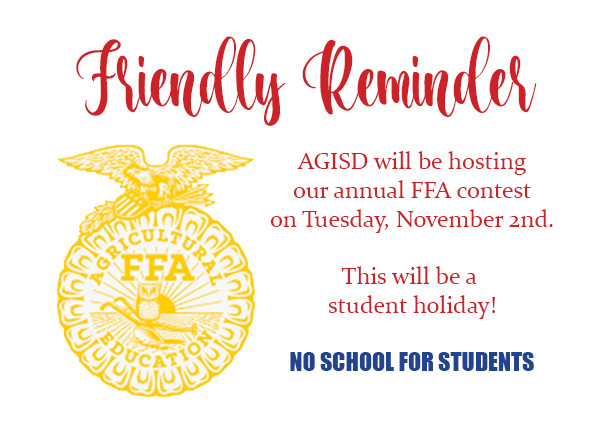 Friendly Reminder

AGRICULTURAL
FFA
EDUCATION

AGISD will be hosting our annual FFA contest on Tuesday, November 2nd.

This will be a student holiday!

NO SCHOOL FOR STUDENTS